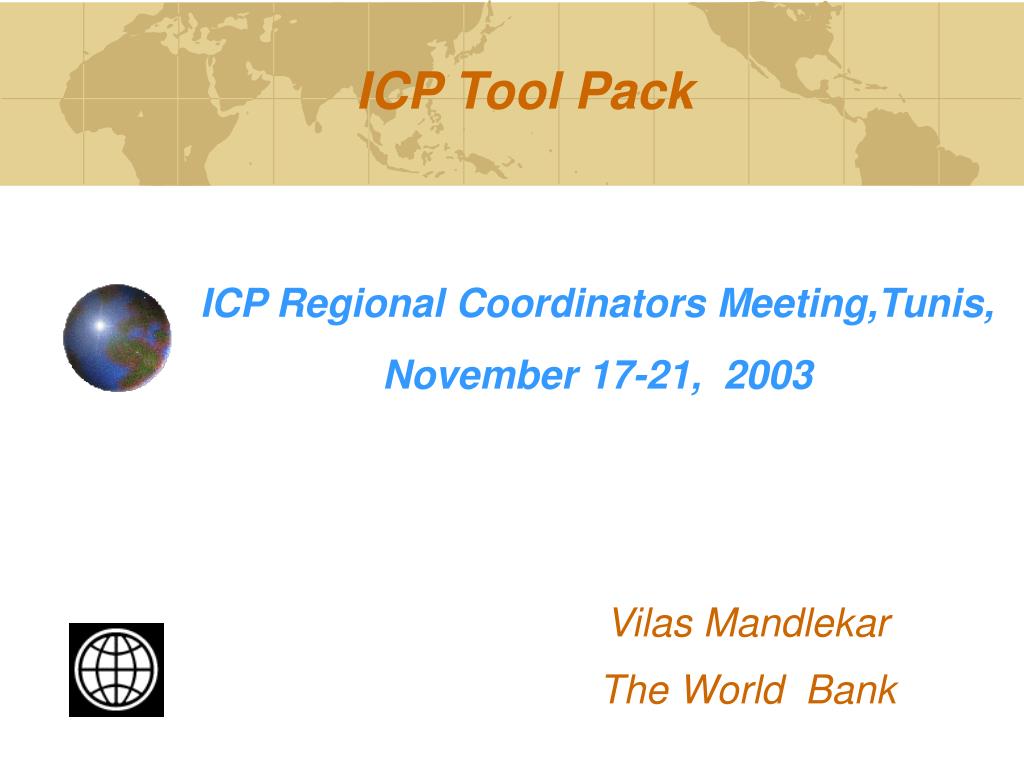 ICP Tool Pack

ICP Regional Coordinators Meeting,Tunis,

November 17-21, 2003

Vilas Mandlekar

The World Bank